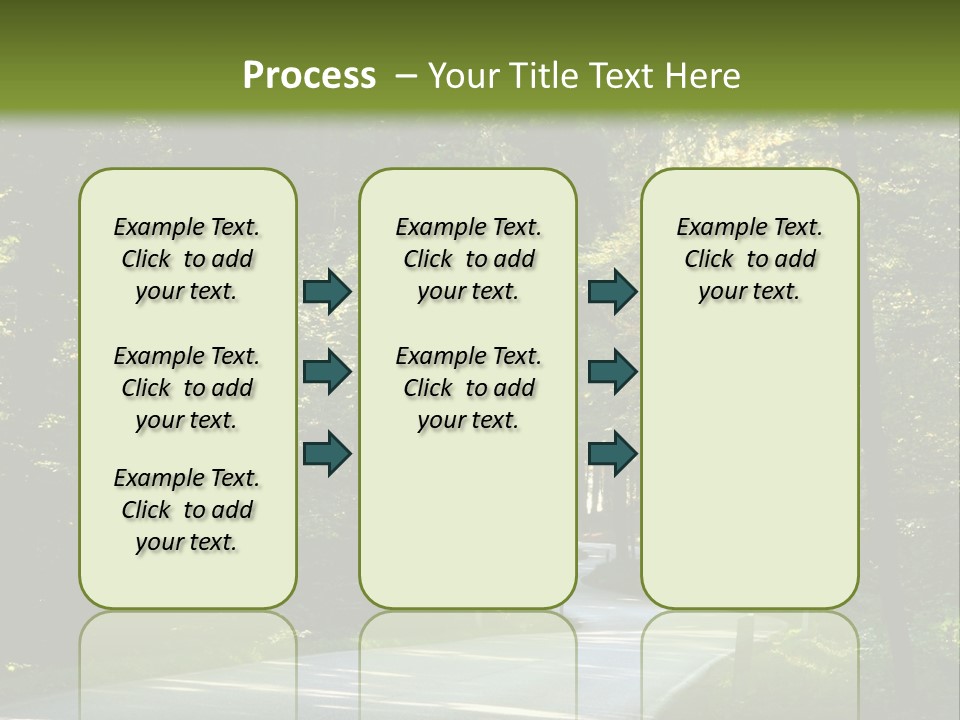 Process – Your Title Text Here

Example Text. Click to add your text.

Example Text. Click to add your text.

Example Text. Click to add your text.

Example Text. Click to add your text.

Example Text. Click to add your text.

Example Text. Click to add your text.